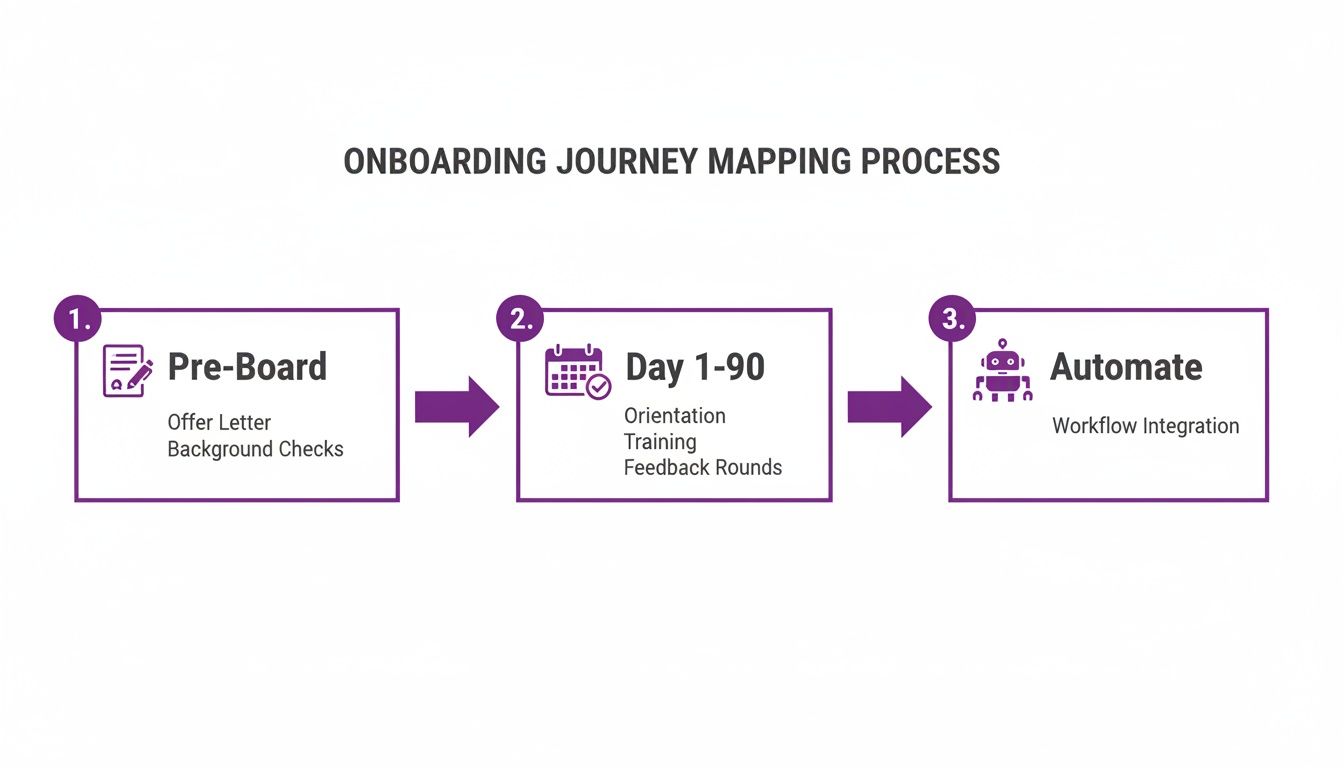 ONBOARDING JOURNEY MAPPING PROCESS

1.
Pre-Board
Offer Letter
Background Checks

2.
Day 1-90
Orientation
Training
Feedback Rounds

3.
Automate
Workflow Integration